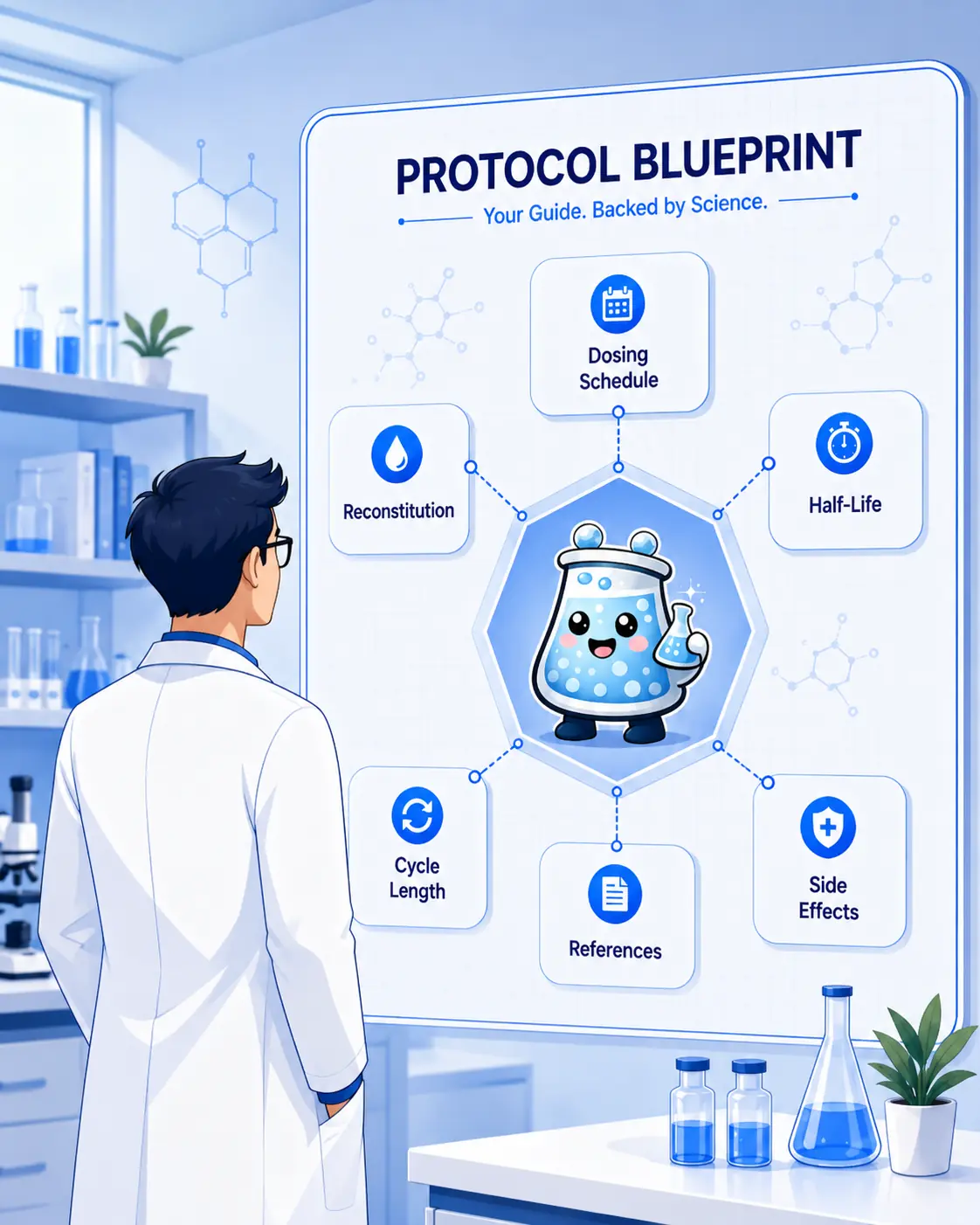 PROTOCOL BLUEPRINT
Your Guide. Backed by Science.

Dosing Schedule

Reconstitution

Half-Life

Cycle Length

References

Side Effects